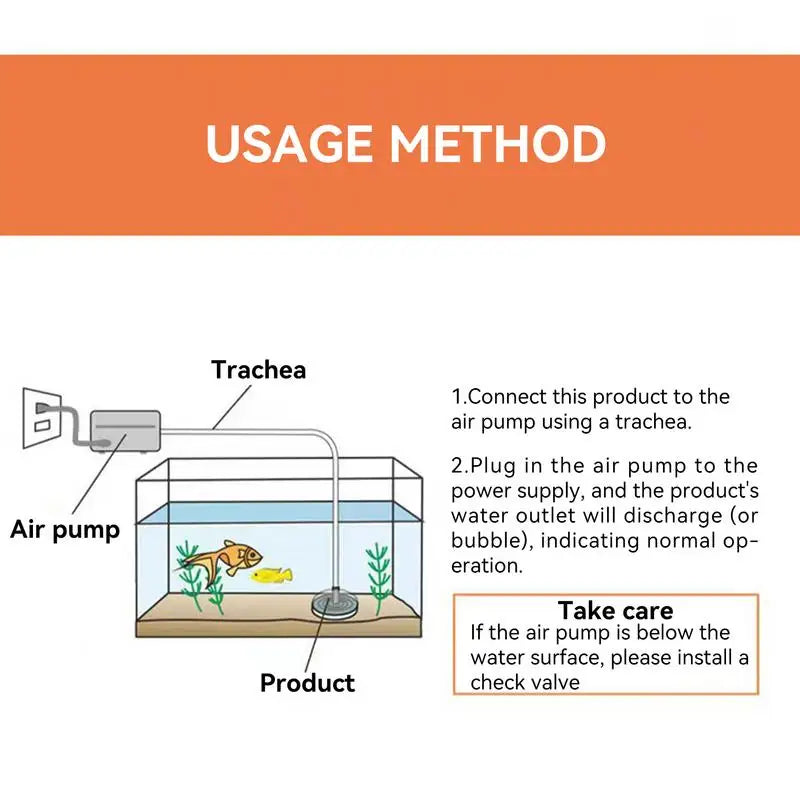 USAGE METHOD

Trachea

Air pump

Product

1.Connect this product to the air pump using a trachea.

2.Plug in the air pump to the power supply, and the product's water outlet will discharge (or bubble), indicating normal operation.

Take care
If the air pump is below the water surface, please install a check valve